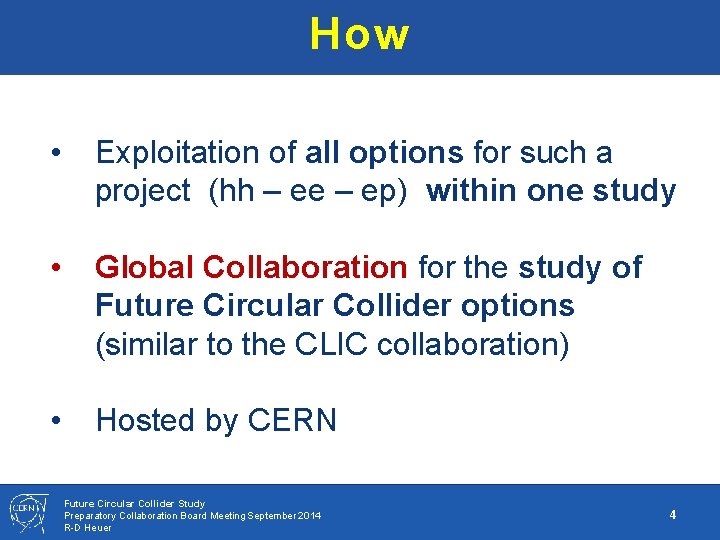 How

• Exploitation of all options for such a project (hh – ee – ep) within one study

• Global Collaboration for the study of Future Circular Collider options (similar to the CLIC collaboration)

• Hosted by CERN

CERN
Future Circular Collider Study
Preparatory Collaboration Board Meeting September 2014
R-D Heuer

4